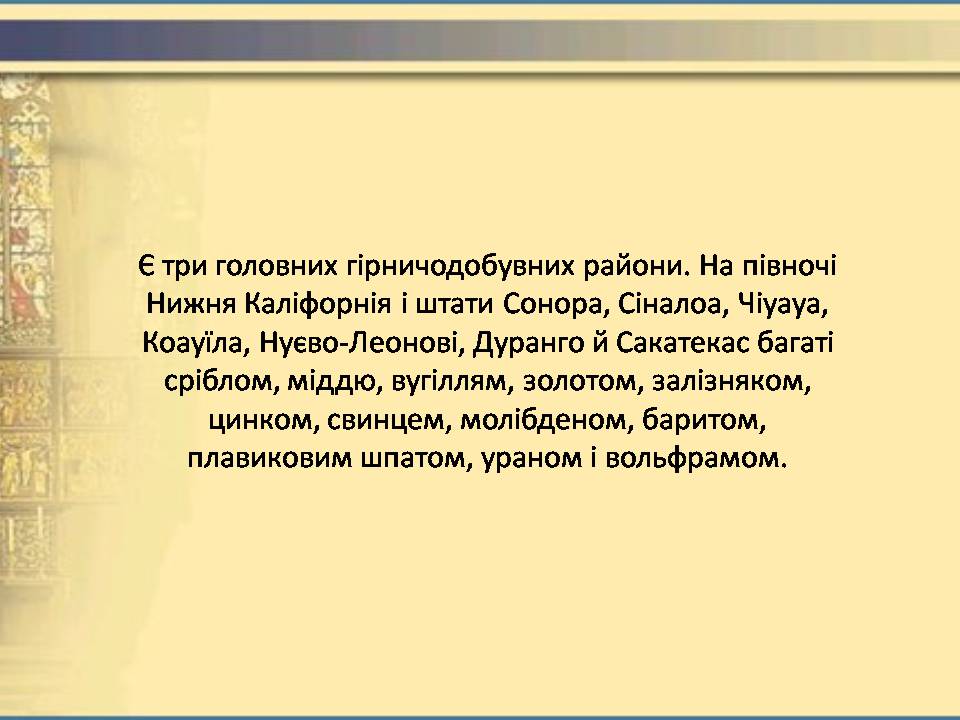 Є три головних гірничодобувних райони. На півночі Нижня Каліфорнія і штати Сонора, Сіналоа, Чіуауа, Коауїла, Нуєво-Леонові, Дуранго й Сакатекас багаті сріблом, міддю, вугіллям, золотом, залізняком, цинком, свинцем, молібденом, баритом, плавиковим шпатом, ураном і вольфрамом.